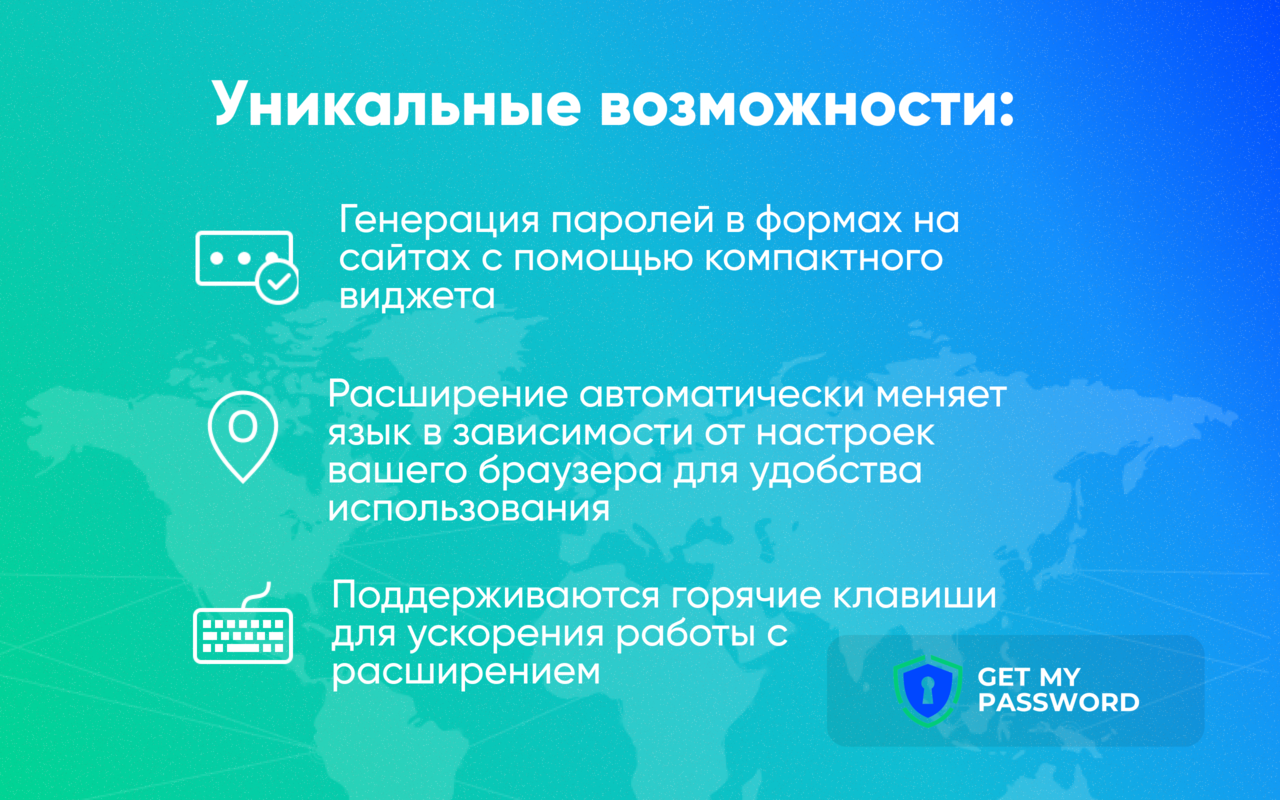 Уникальные возможности:

Генерация паролей в формах на сайтах с помощью компактного виджета

Расширение автоматически меняет язык в зависимости от настроек вашего браузера для удобства использования

Поддерживаются горячие клавиши для ускорения работы с расширением

GET MY PASSWORD